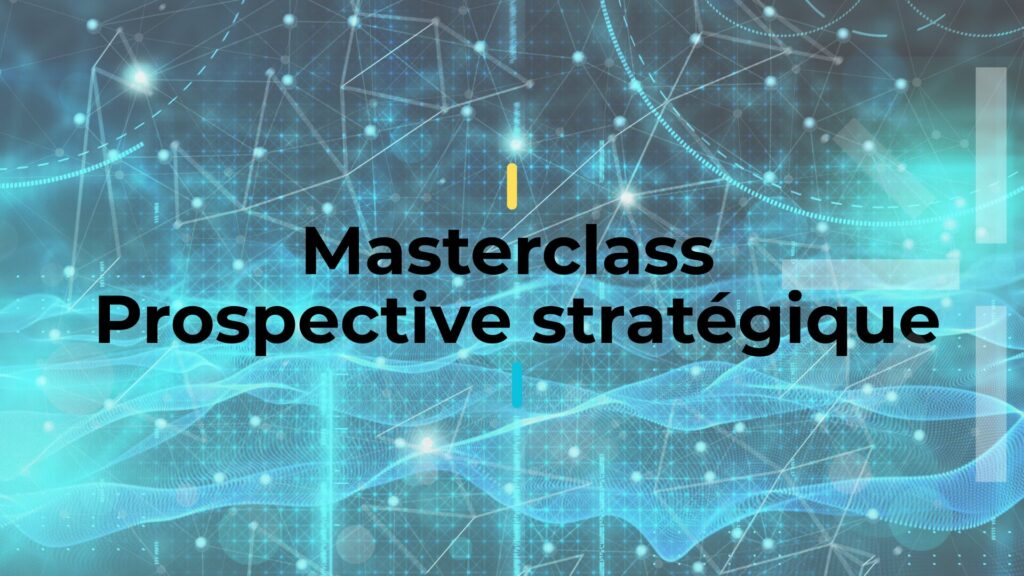 Masterclass
Prospective stratégique